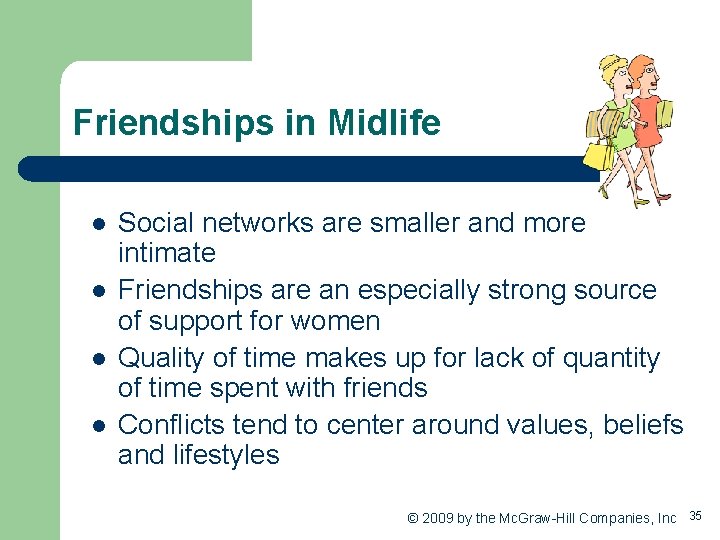 Friendships in Midlife

- Social networks are smaller and more intimate
- Friendships are an especially strong source of support for women
- Quality of time makes up for lack of quantity of time spent with friends
- Conflicts tend to center around values, beliefs and lifestyles

© 2009 by the McGraw-Hill Companies, Inc 35